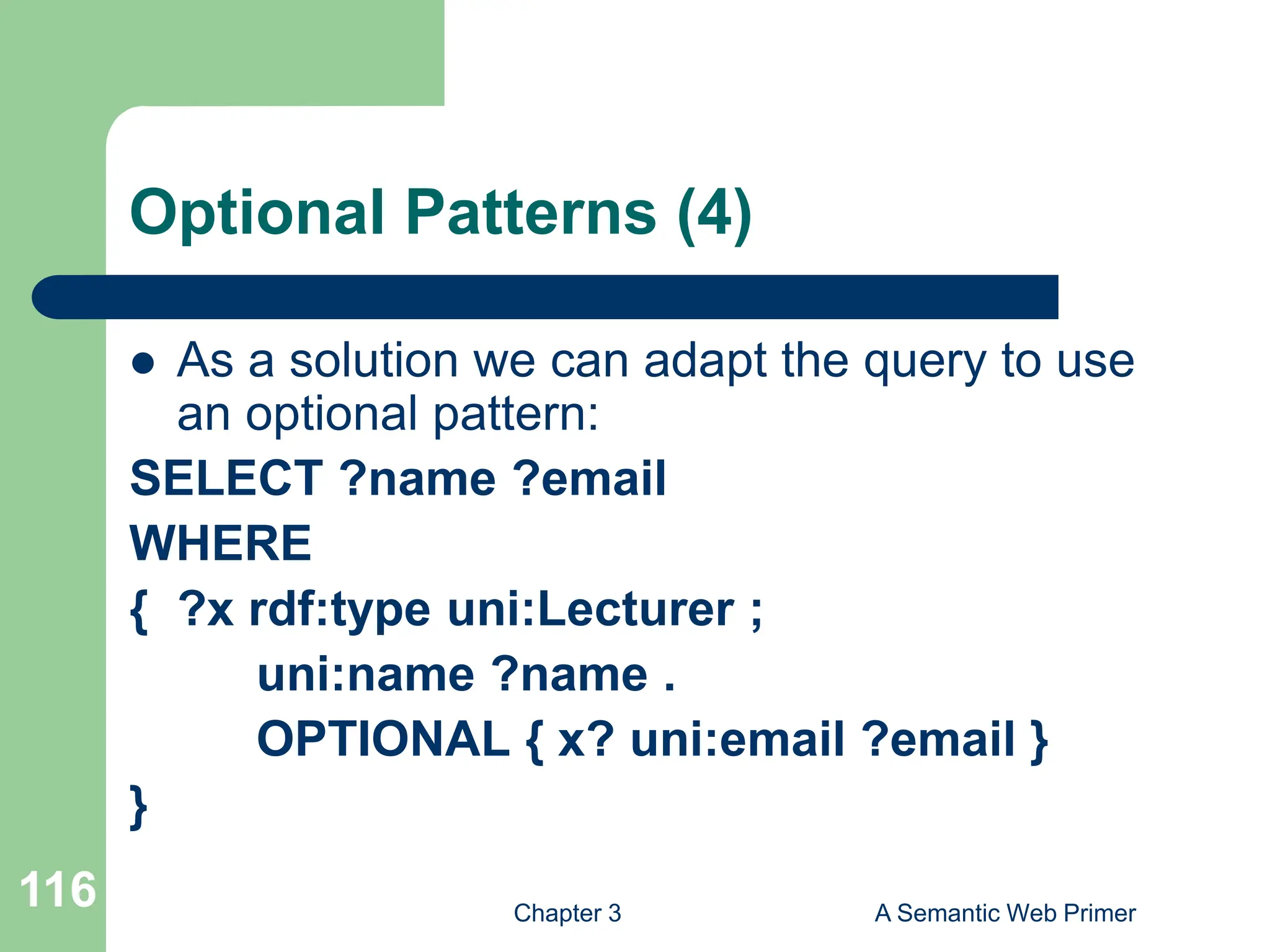 Optional Patterns (4)

● As a solution we can adapt the query to use an optional pattern:

SELECT ?name ?email
WHERE
{ ?x rdf:type uni:Lecturer ;
uni:name ?name .
OPTIONAL { x? uni:email ?email }
}

116

Chapter 3

A Semantic Web Primer